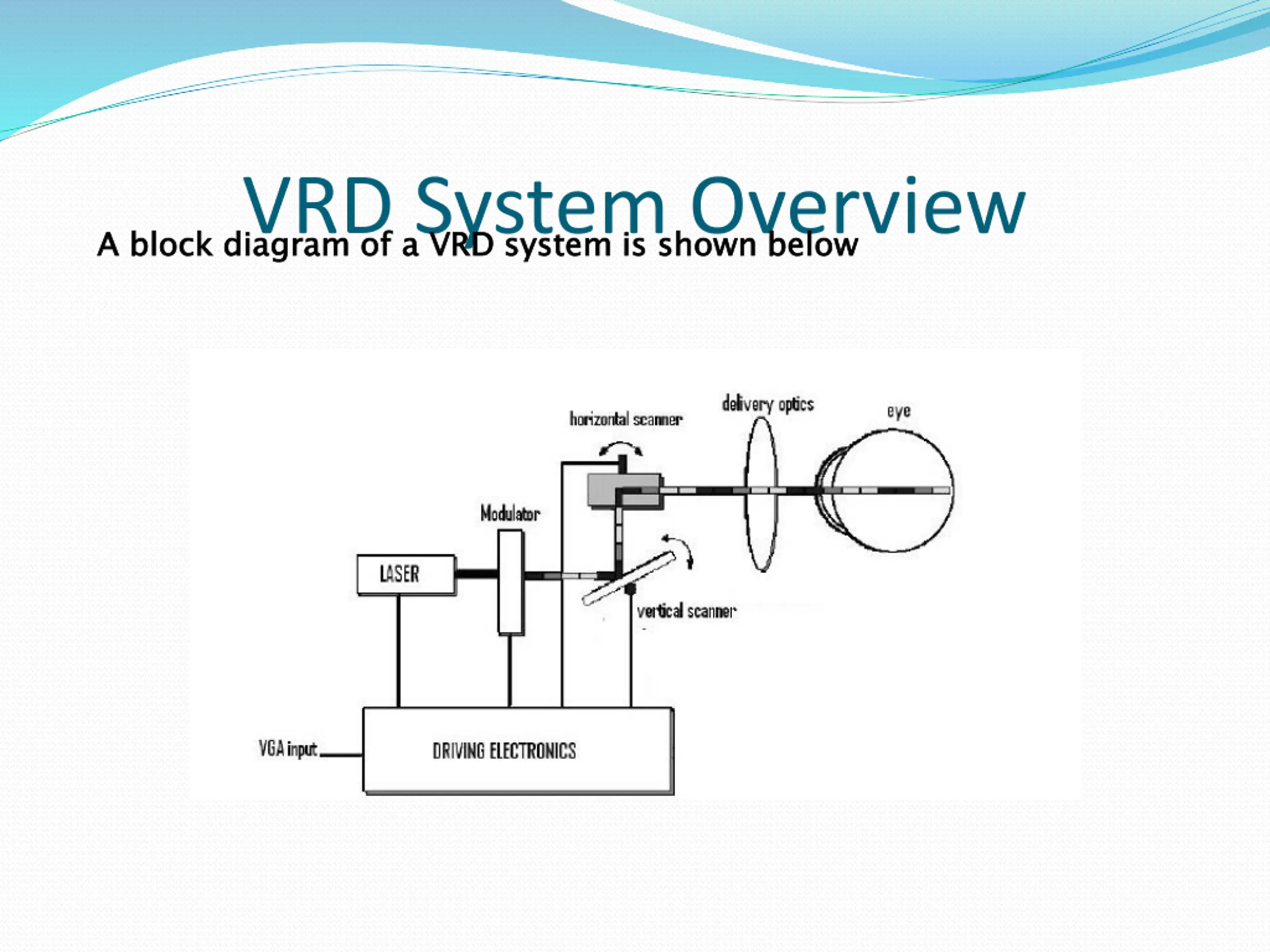 VRD System Overview

A block diagram of a VRD system is shown below

horizontal scanner

delivery optics

eye

Modulator

LASER

vertical scanner

VGA input

DRIVING ELECTRONICS